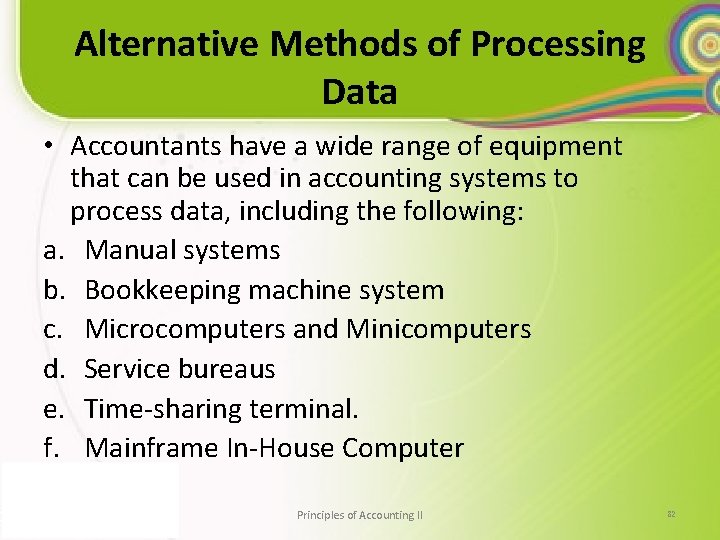 Alternative Methods of Processing Data

• Accountants have a wide range of equipment that can be used in accounting systems to process data, including the following:

a. Manual systems
b. Bookkeeping machine system
c. Microcomputers and Minicomputers
d. Service bureaus
e. Time-sharing terminal.
f. Mainframe In-House Computer

Principles of Accounting II

82